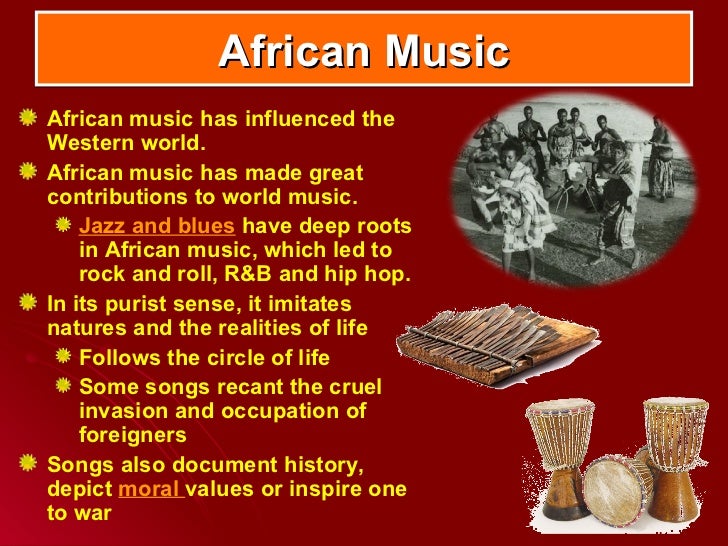 African Music

African music has influenced the Western world.

African music has made great contributions to world music.

Jazz and blues have deep roots in African music, which led to rock and roll, R&B and hip hop.

In its purist sense, it imitates natures and the realities of life

Follows the circle of life

Some songs recant the cruel invasion and occupation of foreigners

Songs also document history, depict moral values or inspire one to war